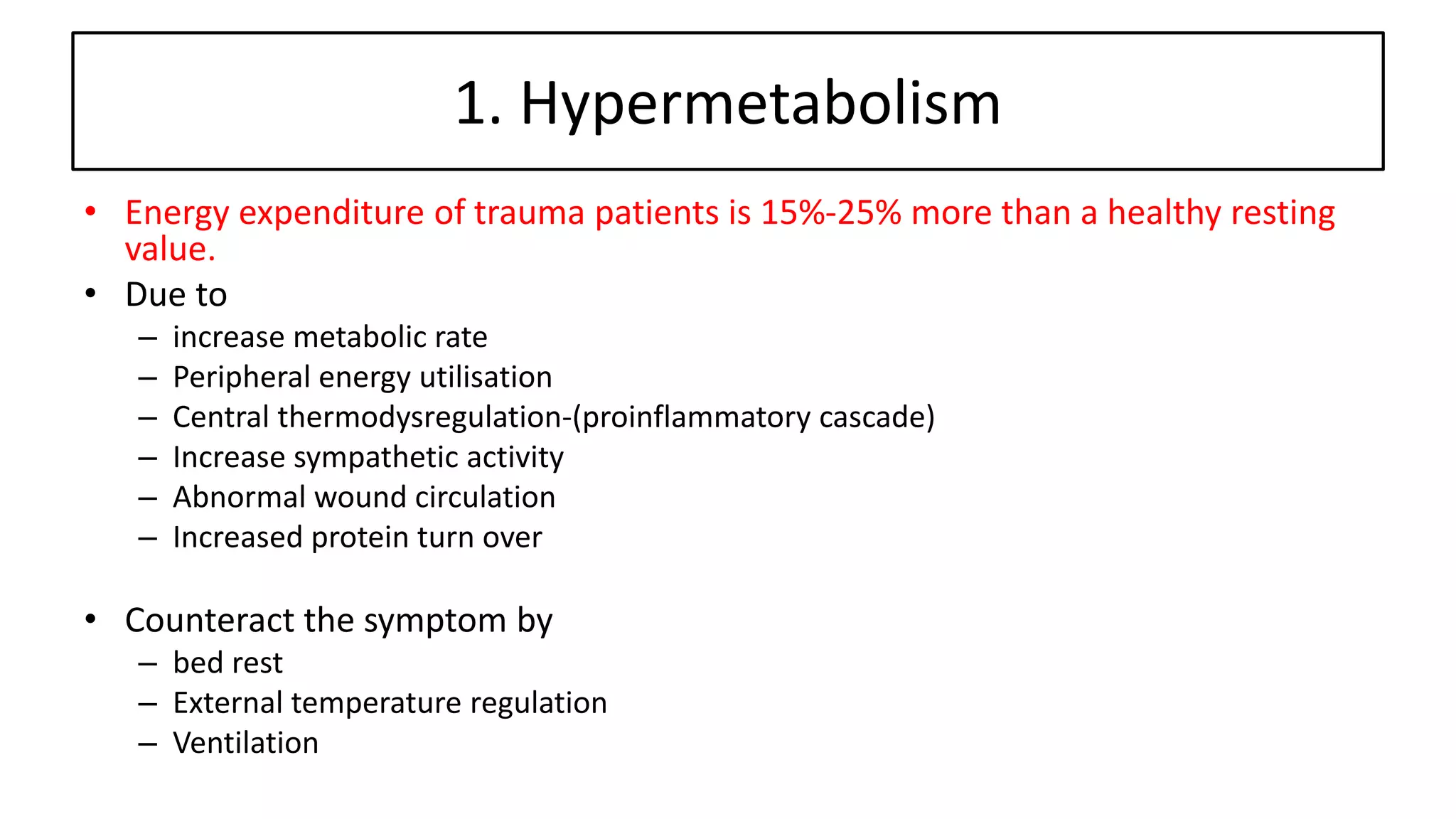 1. Hypermetabolism

• Energy expenditure of trauma patients is 15%-25% more than a healthy resting value.
• Due to
– increase metabolic rate
– Peripheral energy utilisation
– Central thermodysregulation-(proinflammatory cascade)
– Increase sympathetic activity
– Abnormal wound circulation
– Increased protein turn over

• Counteract the symptom by
– bed rest
– External temperature regulation
– Ventilation